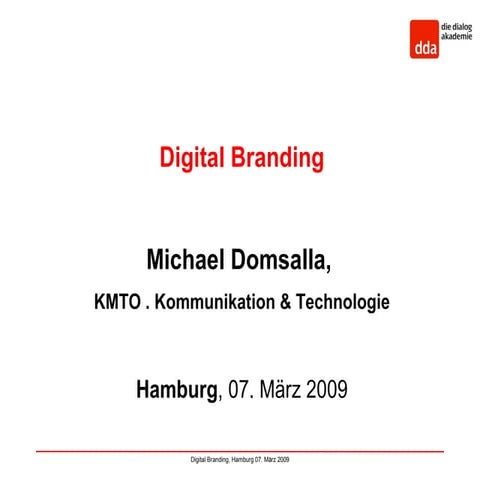 dda
die dialog akademie

Digital Branding

Michael Domsalla,

KMTO . Kommunikation & Technologie

Hamburg, 07. März 2009

Digital Branding, Hamburg 07. März 2009